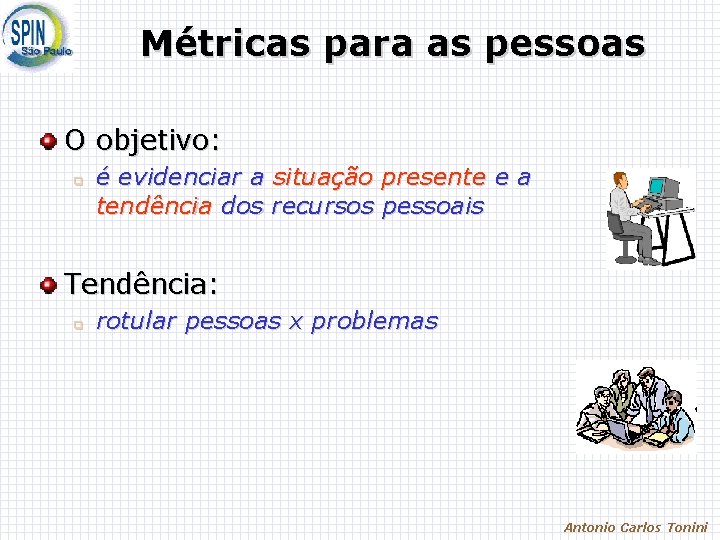 SPIN São Paulo

Métricas para as pessoas

O objetivo:

é evidenciar a situação presente e a tendência dos recursos pessoais

Tendência:

rotular pessoas x problemas

Antonio Carlos Tonini